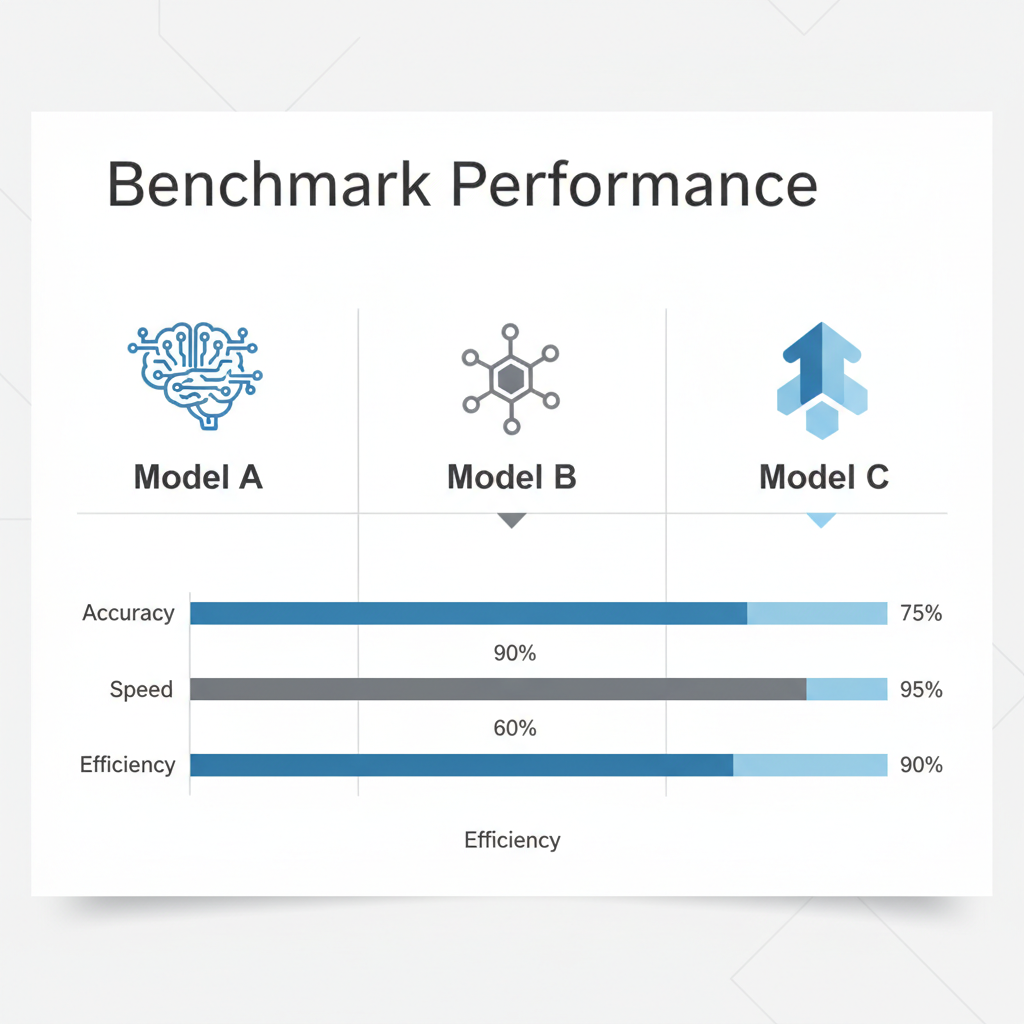 Benchmark Performance

Model A

Model B

Model C

Accuracy

75%

90%

Speed

95%

60%

Efficiency

90%

Efficiency